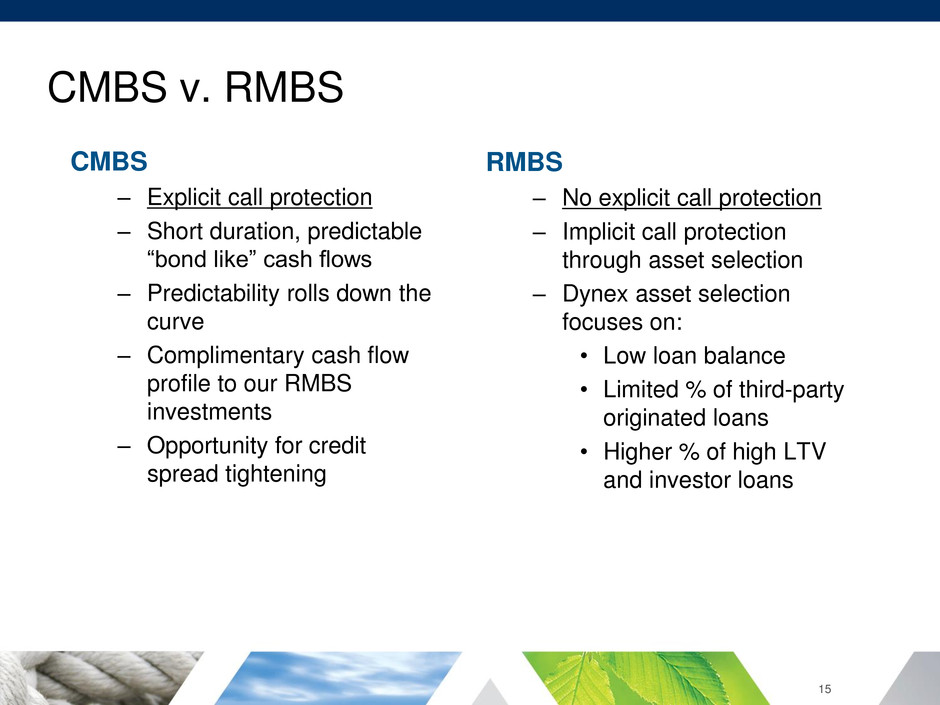 CMBS v. RMBS

CMBS
– Explicit call protection
– Short duration, predictable “bond like” cash flows
– Predictability rolls down the curve
– Complimentary cash flow profile to our RMBS investments
– Opportunity for credit spread tightening

RMBS
– No explicit call protection
– Implicit call protection through asset selection
– Dynex asset selection focuses on:
• Low loan balance
• Limited % of third-party originated loans
• Higher % of high LTV and investor loans

15